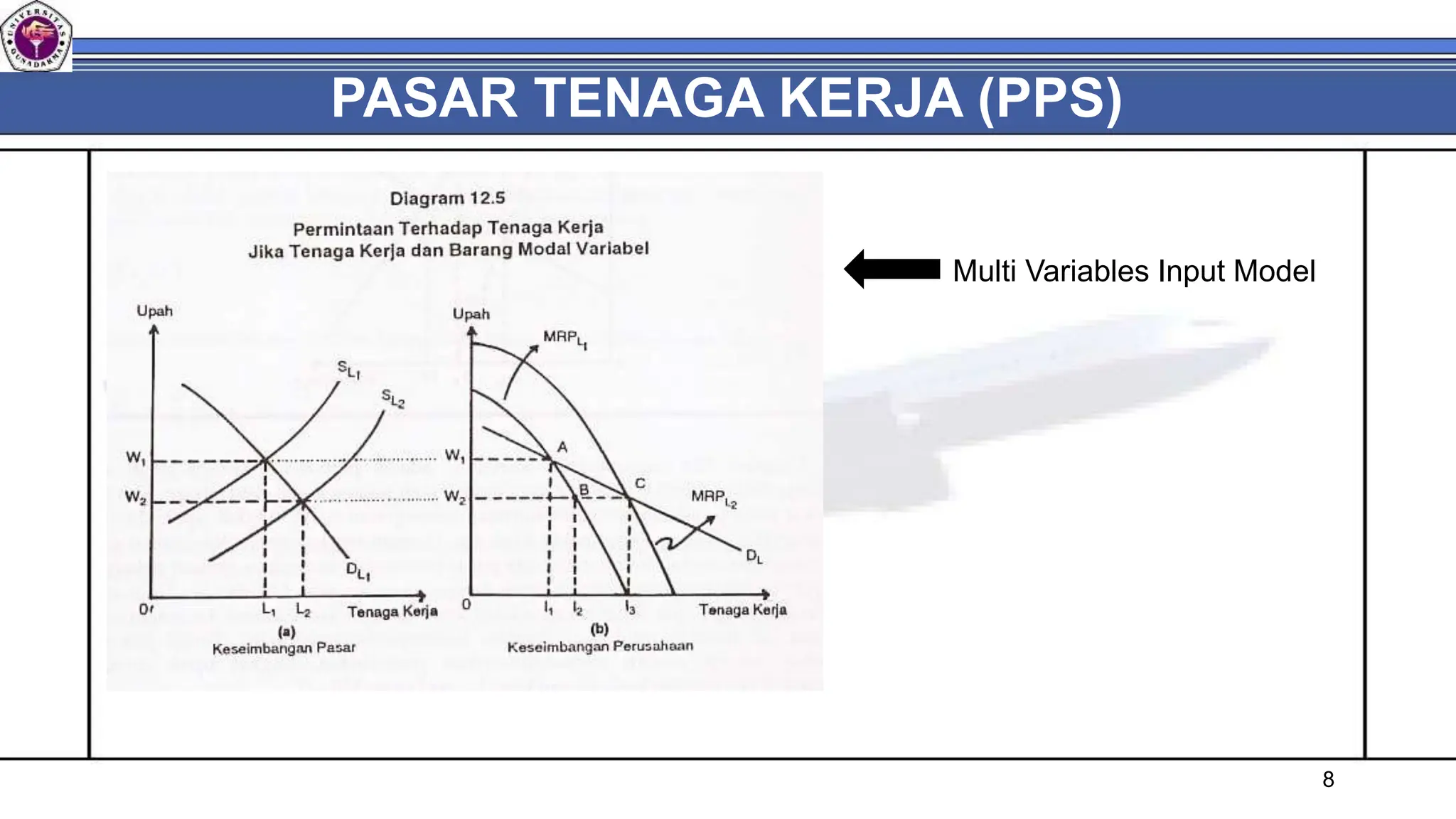 UNIVERSITAS GUNADARMA

PASAR TENAGA KERJA (PPS)

Diagram 12.5

Permintaan Terhadap Tenaga Kerja
Jika Tenaga Kerja dan Barang Modal Variabel

Multi Variables Input Model

Upah

$S_{L_1}$

$S_{L_2}$

$W_1$

$W_2$

$D_{L_1}$

0

$L_1$

$L_2$

Tenaga Kerja

(a)
Keseimbangan Pasar

Upah

$MRP_{L_1}$

$W_1$

$W_2$

A

B

C

$MRP_{L_2}$

$D_L$

0

$l_1$

$l_2$

$l_3$

Tenaga Kerja

(b)
Keseimbangan Perusahaan

8